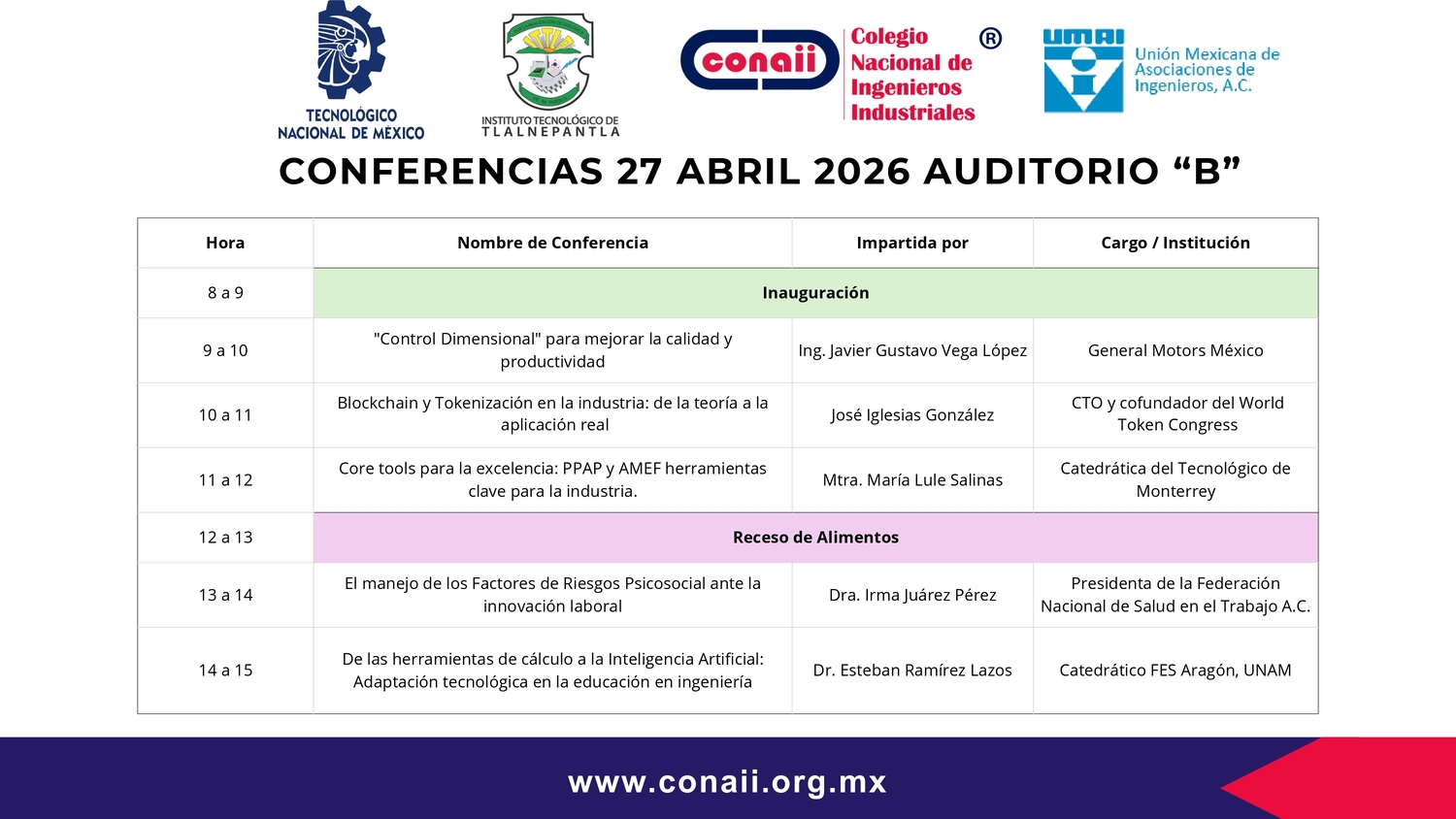 TECNOLÓGICO NACIONAL DE MÉXICO

INSTITUTO TECNOLÓGICO DE TLALNEPANTLA

conaii Colegio Nacional de Ingenieros Industriales ®

UMAI Unión Mexicana de Asociaciones de Ingenieros, A.C.

CONFERENCIAS 27 ABRIL 2026 AUDITORIO “B”

| Hora | Nombre de Conferencia | Impartida por | Cargo / Institución |
|---|---|---|---|
| 8 a 9 | Inauguración | | |
| 9 a 10 | "Control Dimensional" para mejorar la calidad y productividad | Ing. Javier Gustavo Vega López | General Motors México |
| 10 a 11 | Blockchain y Tokenización en la industria: de la teoría a la aplicación real | José Iglesias González | CTO y cofundador del World Token Congress |
| 11 a 12 | Core tools para la excelencia: PPAP y AMEF herramientas clave para la industria. | Mtra. María Lule Salinas | Catedrática del Tecnológico de Monterrey |
| 12 a 13 | Receso de Alimentos | | |
| 13 a 14 | El manejo de los Factores de Riesgos Psicosocial ante la innovación laboral | Dra. Irma Juárez Pérez | Presidenta de la Federación Nacional de Salud en el Trabajo A.C. |
| 14 a 15 | De las herramientas de cálculo a la Inteligencia Artificial: Adaptación tecnológica en la educación en ingeniería | Dr. Esteban Ramírez Lazos | Catedrático FES Aragón, UNAM |

www.conaii.org.mx